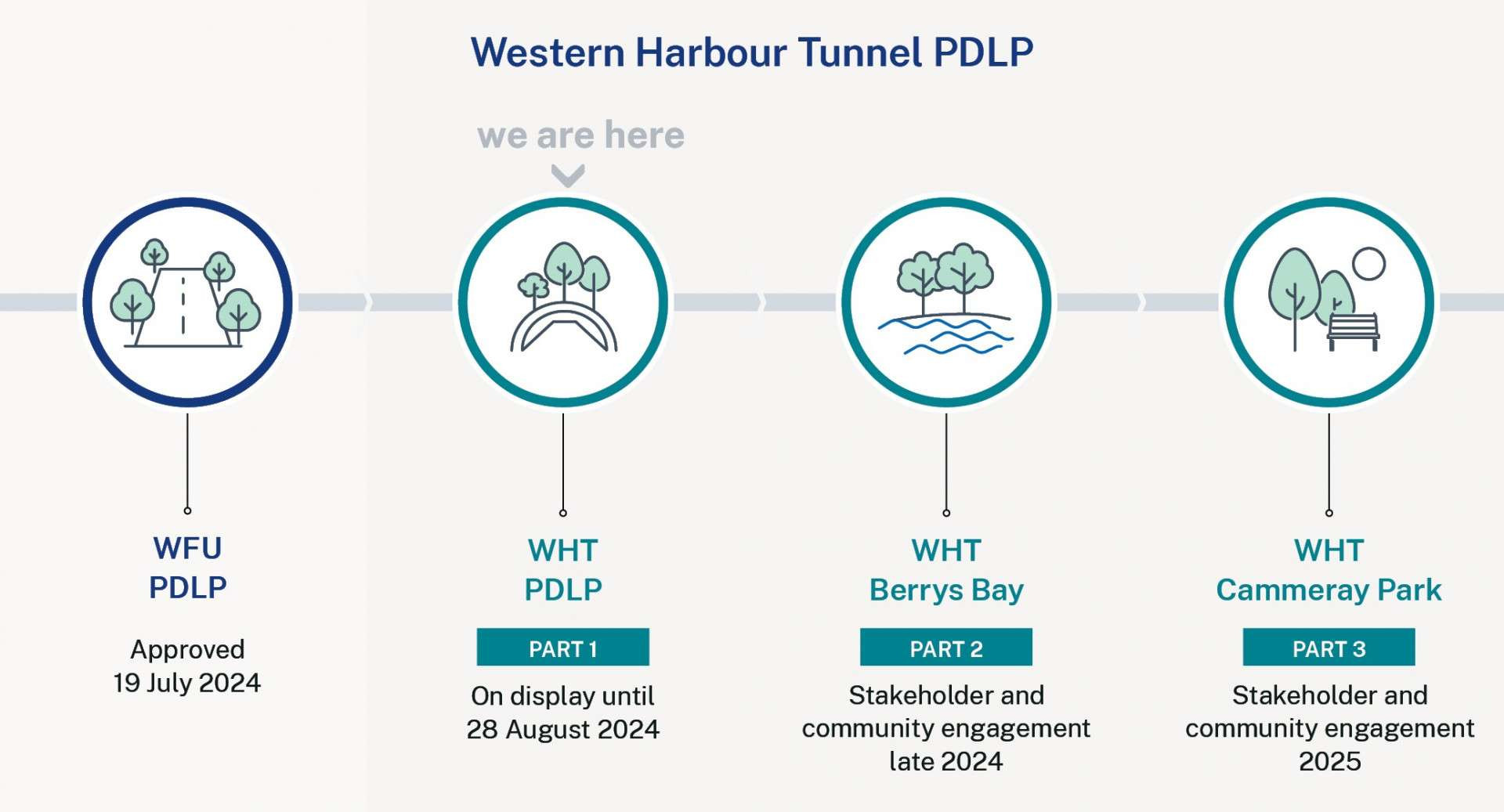 Western Harbour Tunnel PDLP

we are here

WFU
PDLP

Approved
19 July 2024

WHT
PDLP

PART 1

On display until
28 August 2024

WHT
Berrys Bay

PART 2

Stakeholder and community engagement late 2024

WHT
Cammeray Park

PART 3

Stakeholder and community engagement 2025